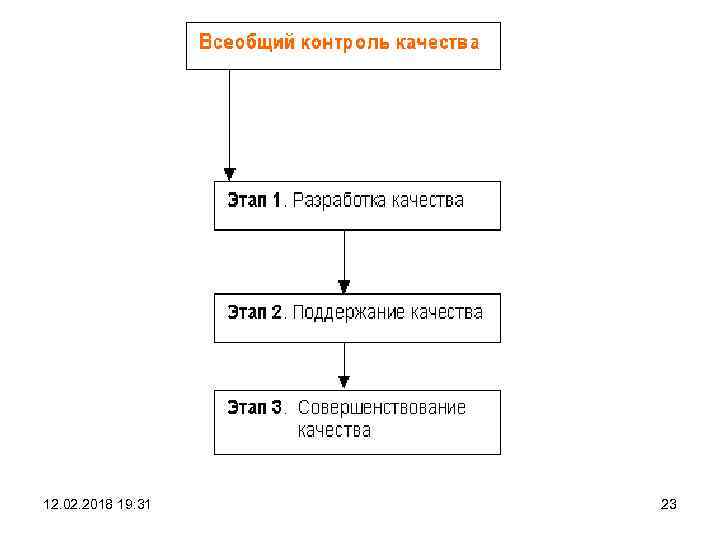 Всеобщий контроль качества

Этап 1. Разработка качества

Этап 2. Поддержание качества

Этап 3. Совершенствование качества

12.02.2018 19:31

23